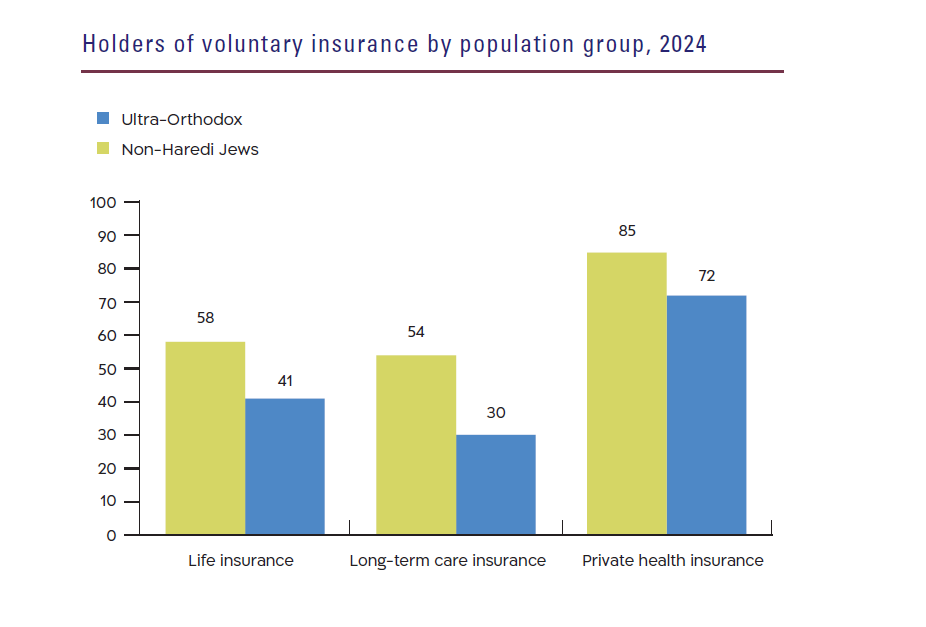 Holders of voluntary insurance by population group, 2024

Ultra-Orthodox
Non-Haredi Jews

100
90
80
70
60
50
40
30
20
10
0

58
41
54
30
85
72

Life insurance
Long-term care insurance
Private health insurance